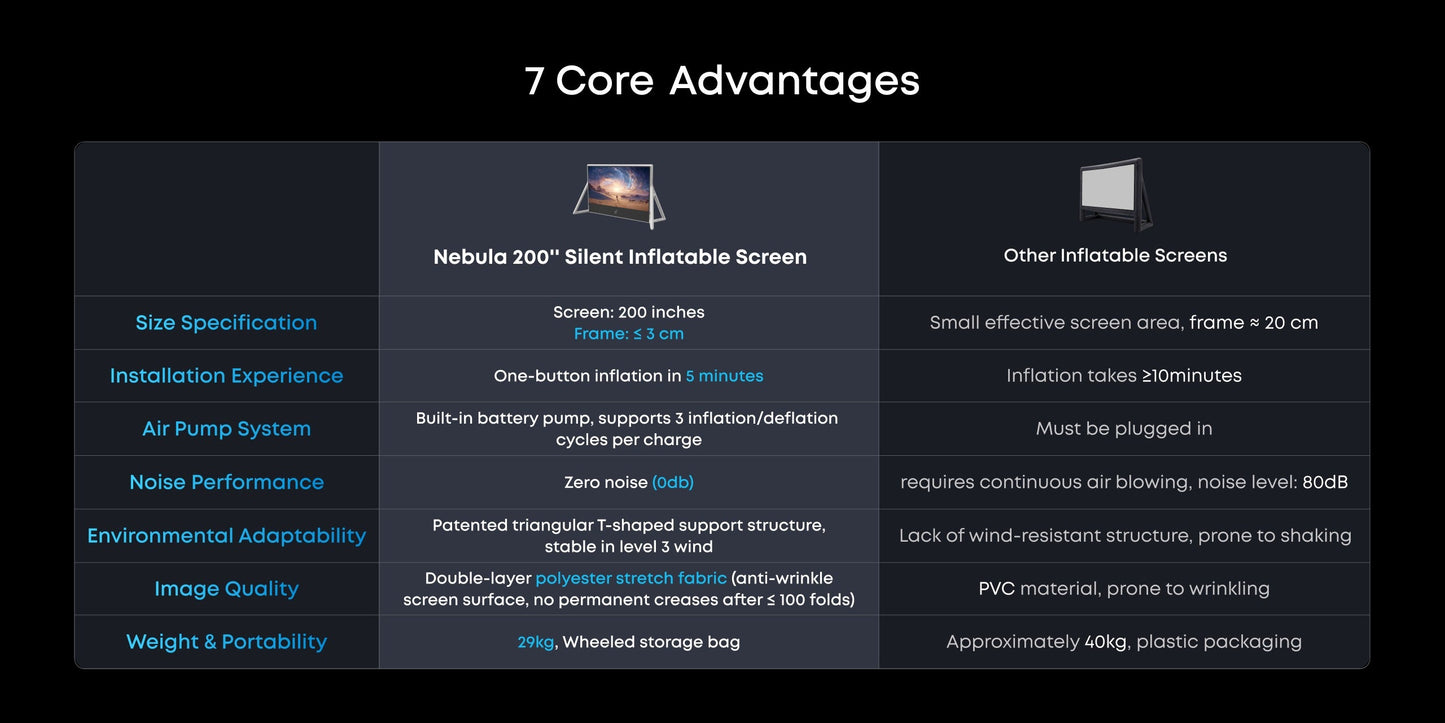 7 Core Advantages

| | Nebula 200'' Silent Inflatable Screen | Other Inflatable Screens |
|---|---|---|
| Size Specification | Screen: 200 inches Frame: ≤ 3 cm | Small effective screen area, frame ≈ 20 cm |
| Installation Experience | One-button inflation in 5 minutes | Inflation takes ≥10minutes |
| Air Pump System | Built-in battery pump, supports 3 inflation/deflation cycles per charge | Must be plugged in |
| Noise Performance | Zero noise (0db) | requires continuous air blowing, noise level: 80dB |
| Environmental Adaptability | Patented triangular T-shaped support structure, stable in level 3 wind | Lack of wind-resistant structure, prone to shaking |
| Image Quality | Double-layer polyester stretch fabric (anti-wrinkle screen surface, no permanent creases after ≤ 100 folds) | PVC material, prone to wrinkling |
| Weight & Portability | 29kg, Wheeled storage bag | Approximately 40kg, plastic packaging |